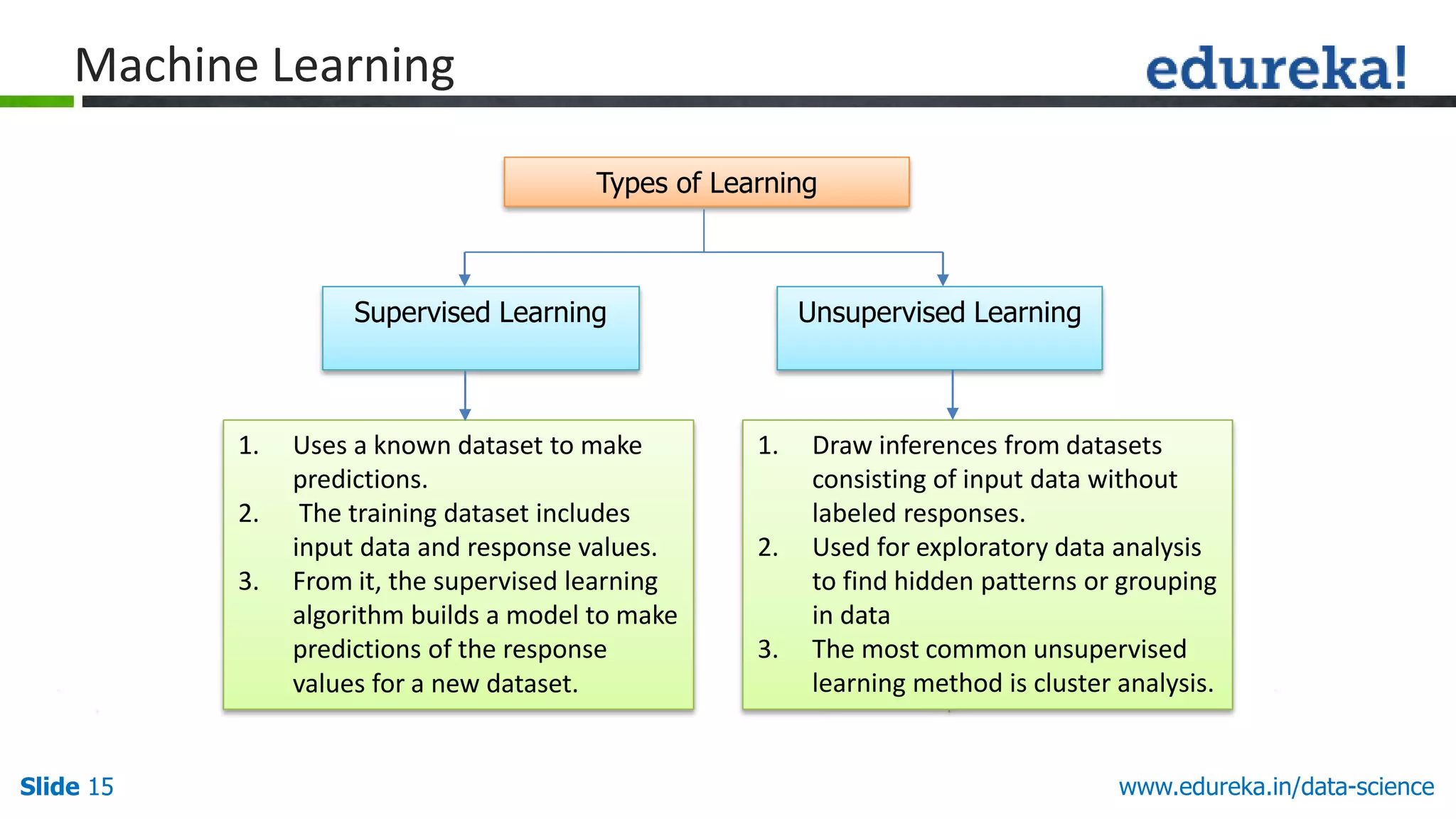 Machine Learning

edureka!

Types of Learning

Supervised Learning

Unsupervised Learning

1. Uses a known dataset to make predictions.
2. The training dataset includes input data and response values.
3. From it, the supervised learning algorithm builds a model to make predictions of the response values for a new dataset.

1. Draw inferences from datasets consisting of input data without labeled responses.
2. Used for exploratory data analysis to find hidden patterns or grouping in data
3. The most common unsupervised learning method is cluster analysis.

Slide 15

www.edureka.in/data-science